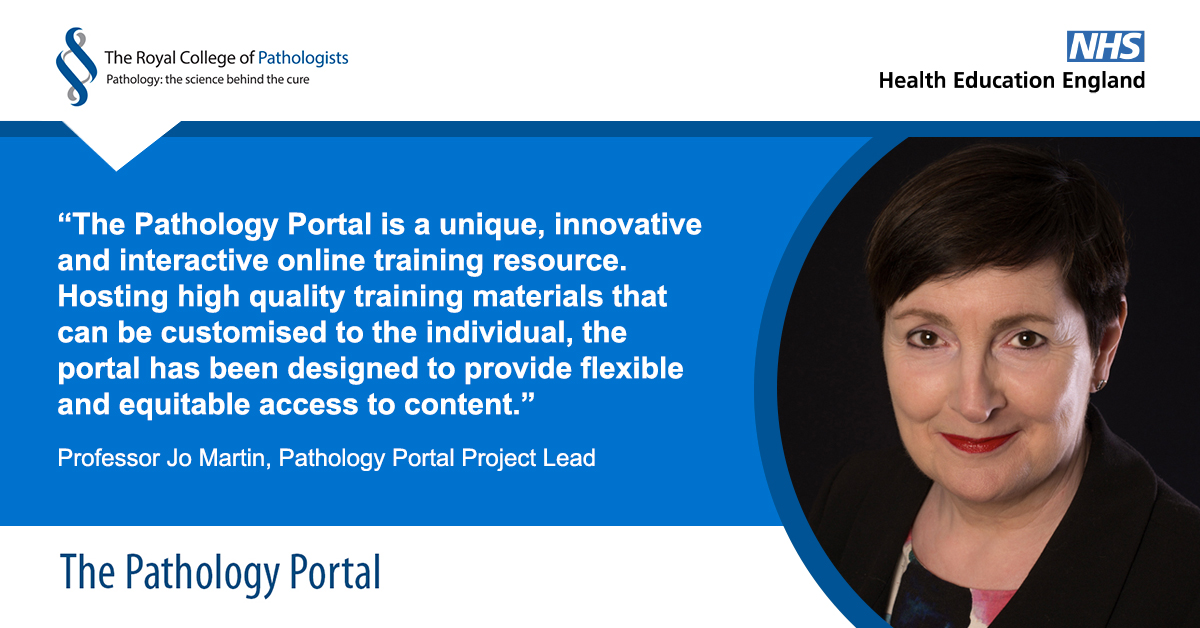 The Royal College of Pathologists
Pathology: the science behind the cure

NHS
Health Education England

“The Pathology Portal is a unique, innovative and interactive online training resource. Hosting high quality training materials that can be customised to the individual, the portal has been designed to provide flexible and equitable access to content.”

Professor Jo Martin, Pathology Portal Project Lead

The Pathology Portal